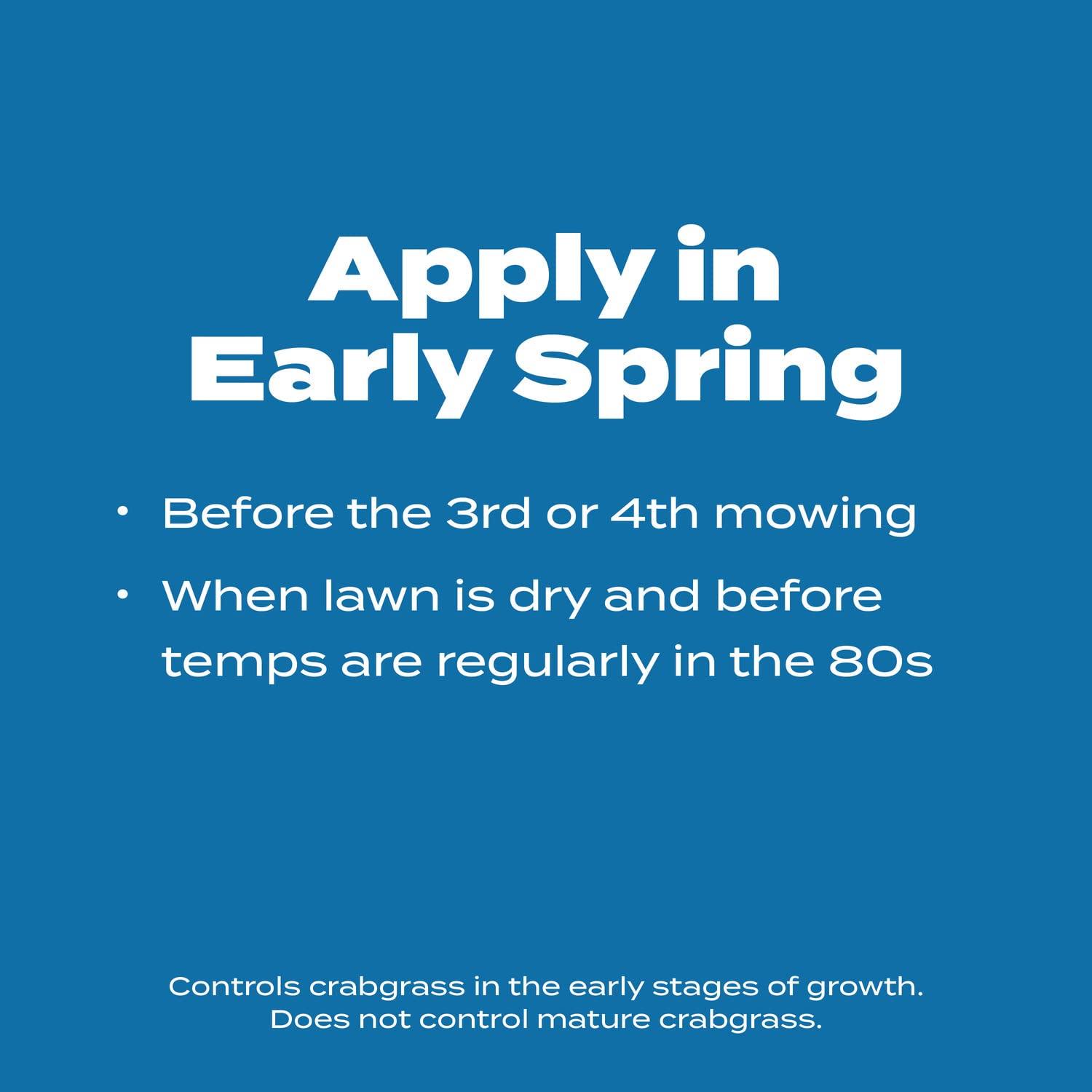 Apply in Early Spring

• Before the 3rd or 4th mowing
• When lawn is dry and before temps are regularly in the 80s

Controls crabgrass in the early stages of growth. Does not control mature crabgrass.